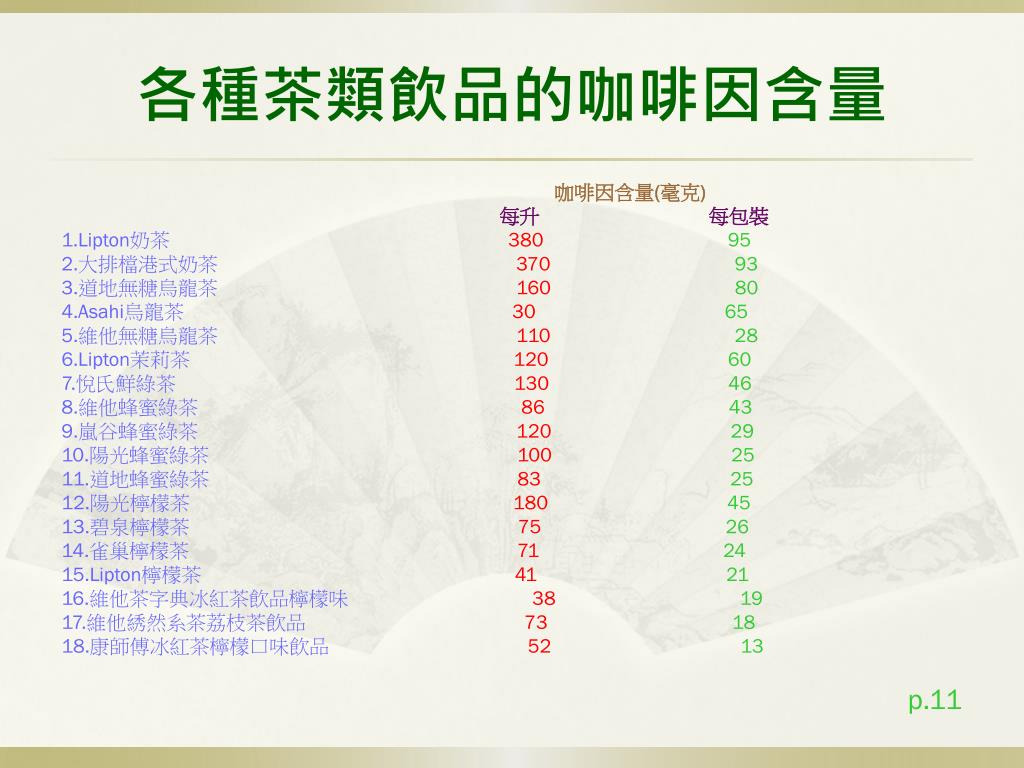 各種茶類飲品的咖啡因含量

咖啡因含量(毫克)

| | 每升 | 每包裝 |
|---|---|---|
| 1.Lipton奶茶 | 380 | 95 |
| 2.大排檔港式奶茶 | 370 | 93 |
| 3.道地無糖烏龍茶 | 160 | 80 |
| 4.Asahi烏龍茶 | 30 | 65 |
| 5.維他無糖烏龍茶 | 110 | 28 |
| 6.Lipton茉莉茶 | 120 | 60 |
| 7.悅氏鮮綠茶 | 130 | 46 |
| 8.維他蜂蜜綠茶 | 86 | 43 |
| 9.嵐谷蜂蜜綠茶 | 120 | 29 |
| 10.陽光蜂蜜綠茶 | 100 | 25 |
| 11.道地蜂蜜綠茶 | 83 | 25 |
| 12.陽光檸檬茶 | 180 | 45 |
| 13.碧泉檸檬茶 | 75 | 26 |
| 14.雀巢檸檬茶 | 71 | 24 |
| 15.Lipton檸檬茶 | 41 | 21 |
| 16.維他茶字典冰紅茶飲品檸檬味 | 38 | 19 |
| 17.維他綉然系茶荔枝茶飲品 | 73 | 18 |
| 18.康師傅冰紅茶檸檬口味飲品 | 52 | 13 |

p.11